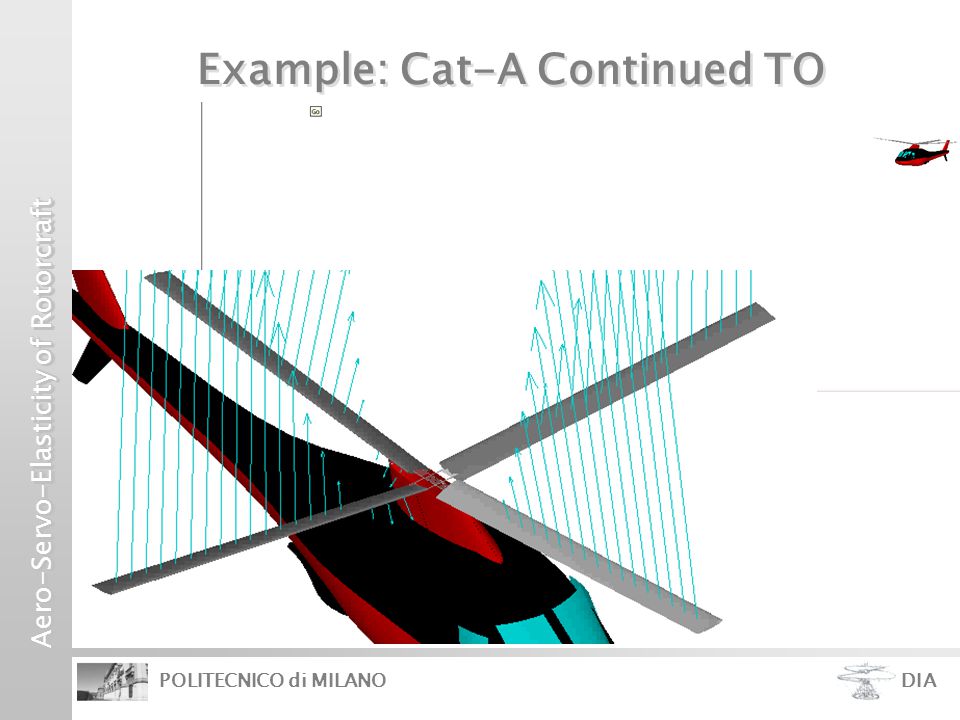 Example: Cat-A Continued TO

Go

Aero-Servo-Elasticity of Rotorcraft

POLITECNICO di MILANO

DIA